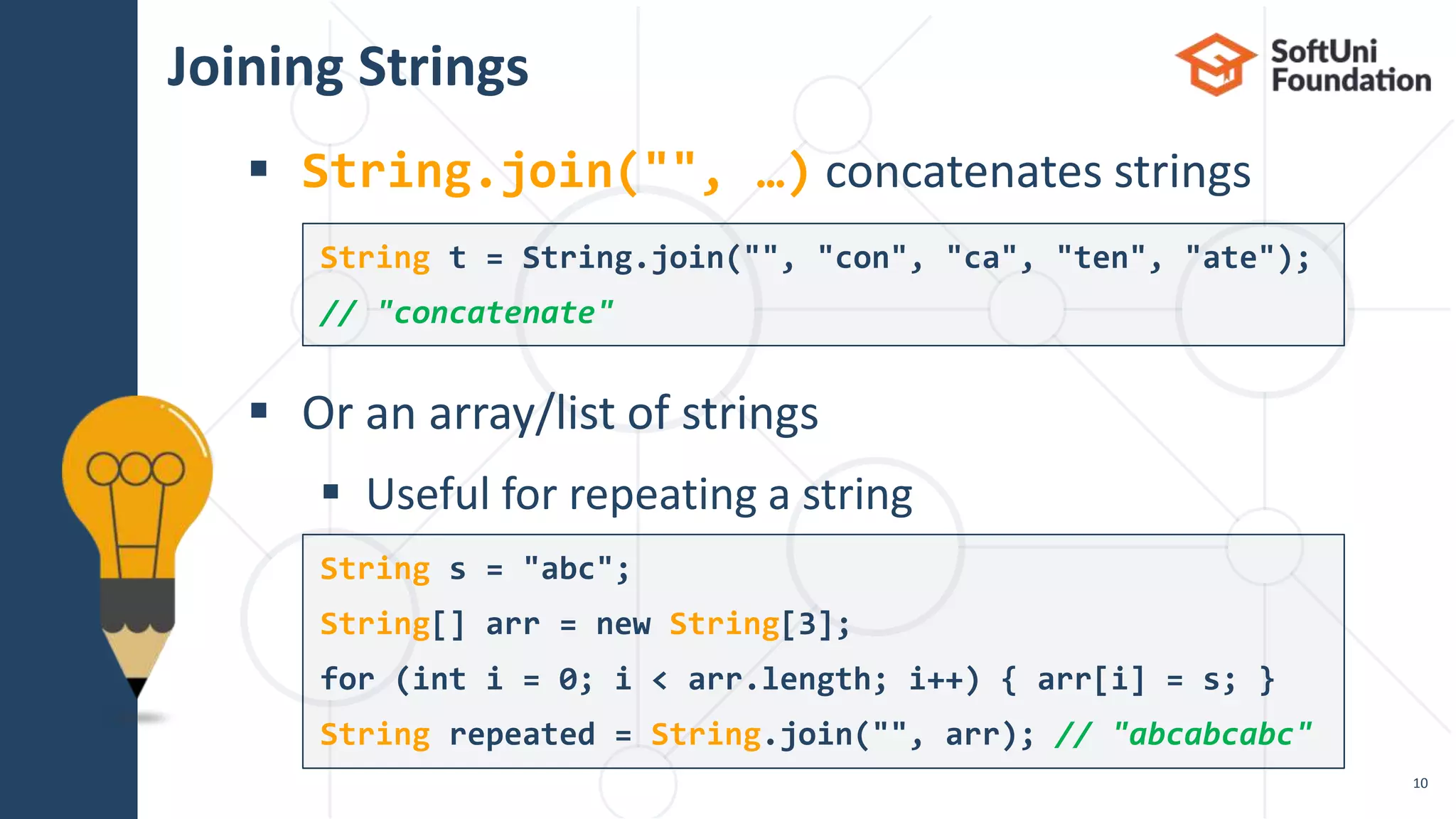 Joining Strings

SoftUni Foundation

▪ String.join("", …) concatenates strings

String t = String.join("", "con", "ca", "ten", "ate");
// "concatenate"

▪ Or an array/list of strings

▪ Useful for repeating a string

String s = "abc";
String[] arr = new String[3];
for (int i = 0; i < arr.length; i++) { arr[i] = s; }
String repeated = String.join("", arr); // "abcabcabc"

10